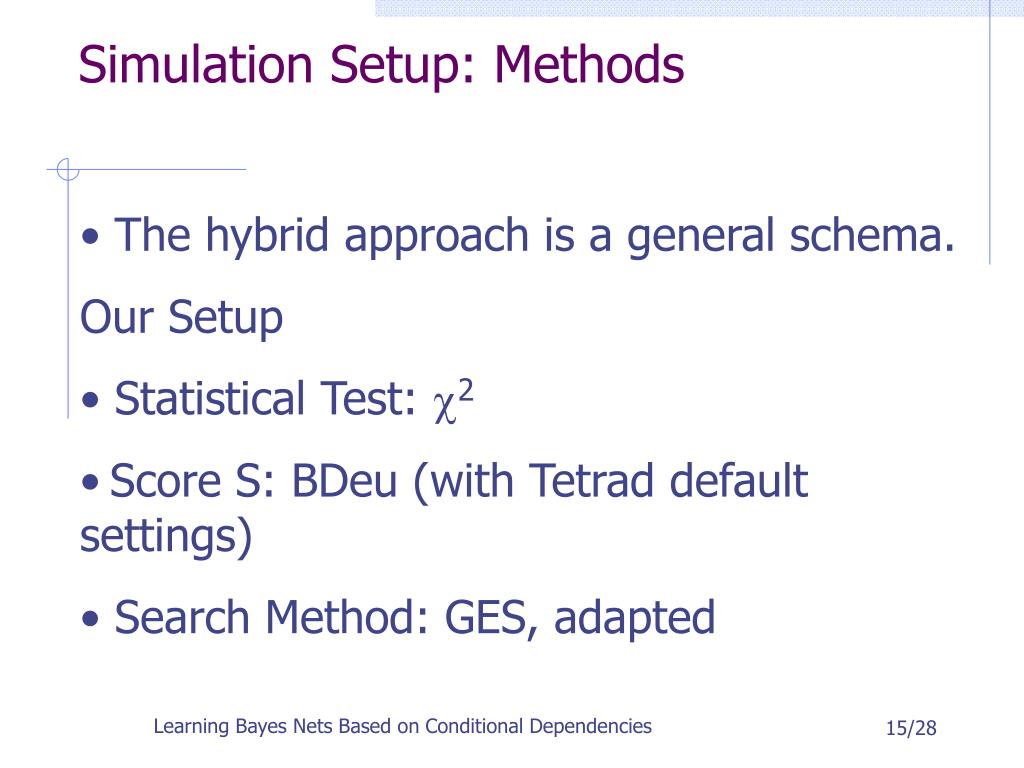 Simulation Setup: Methods

• The hybrid approach is a general schema.

Our Setup

• Statistical Test: $\chi^2$

• Score S: BDeu (with Tetrad default settings)

• Search Method: GES, adapted

Learning Bayes Nets Based on Conditional Dependencies

15/28